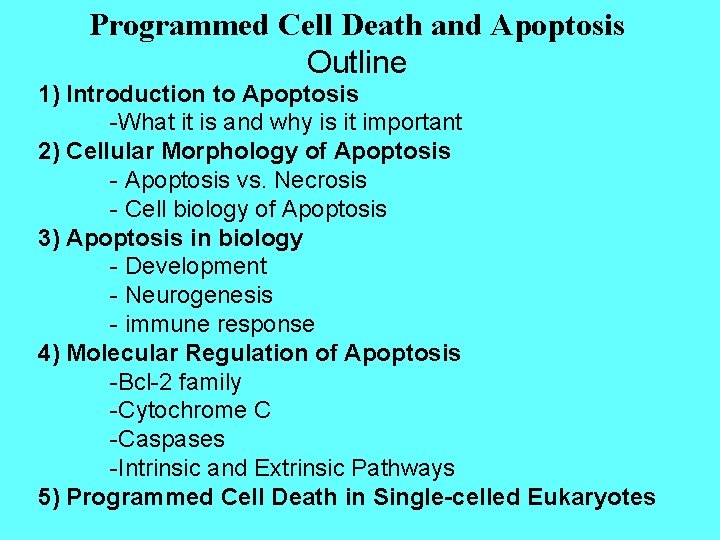 Programmed Cell Death and Apoptosis
Outline

1) Introduction to Apoptosis
-What it is and why is it important
2) Cellular Morphology of Apoptosis
- Apoptosis vs. Necrosis
- Cell biology of Apoptosis
3) Apoptosis in biology
- Development
- Neurogenesis
- immune response
4) Molecular Regulation of Apoptosis
-Bcl-2 family
-Cytochrome C
-Caspases
-Intrinsic and Extrinsic Pathways
5) Programmed Cell Death in Single-celled Eukaryotes